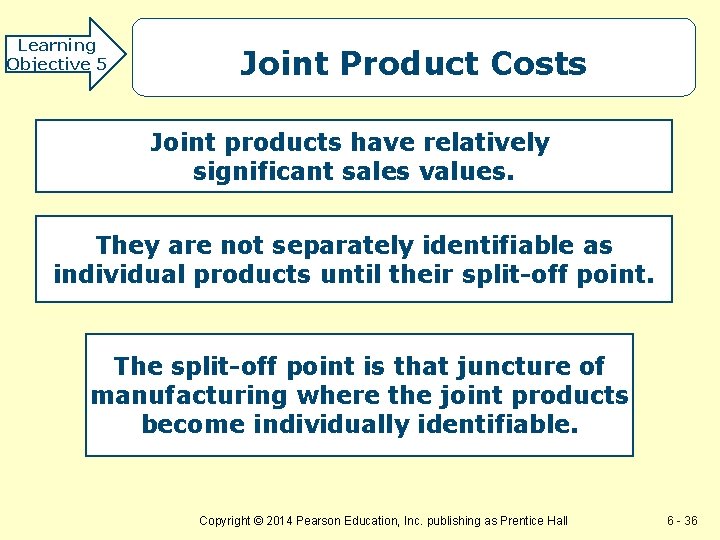 Learning Objective 5

Joint Product Costs

Joint products have relatively significant sales values.

They are not separately identifiable as individual products until their split-off point.

The split-off point is that juncture of manufacturing where the joint products become individually identifiable.

Copyright © 2014 Pearson Education, Inc. publishing as Prentice Hall

6 - 36